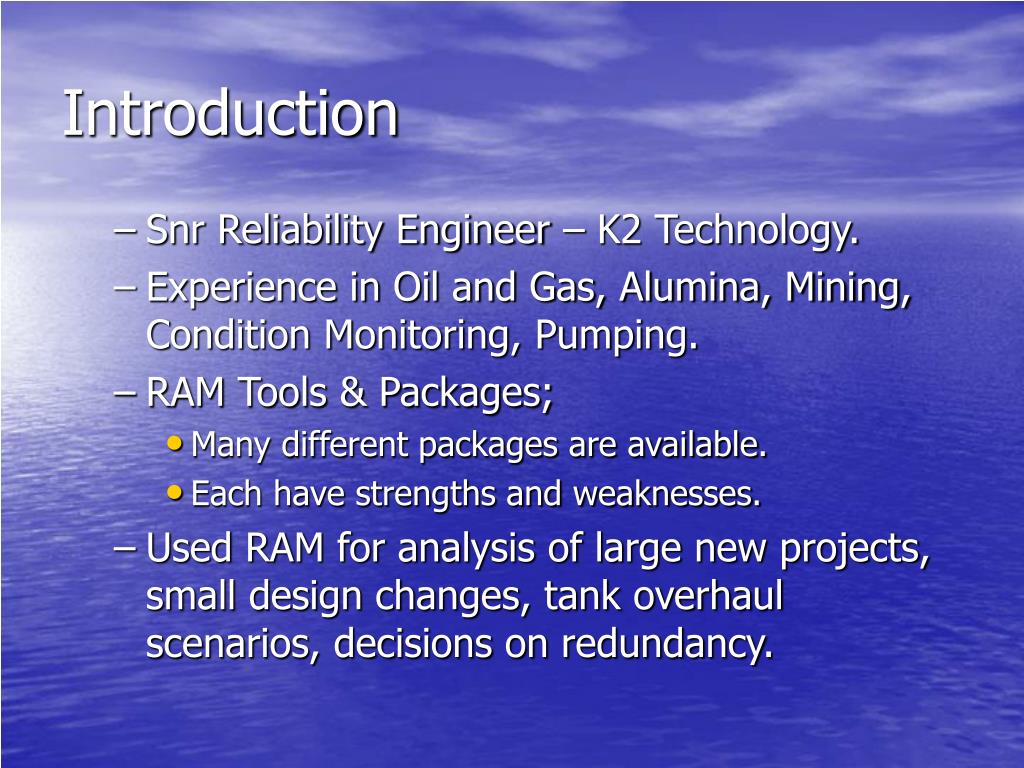 Introduction

– Snr Reliability Engineer – K2 Technology.
– Experience in Oil and Gas, Alumina, Mining, Condition Monitoring, Pumping.
– RAM Tools & Packages;
• Many different packages are available.
• Each have strengths and weaknesses.
– Used RAM for analysis of large new projects, small design changes, tank overhaul scenarios, decisions on redundancy.